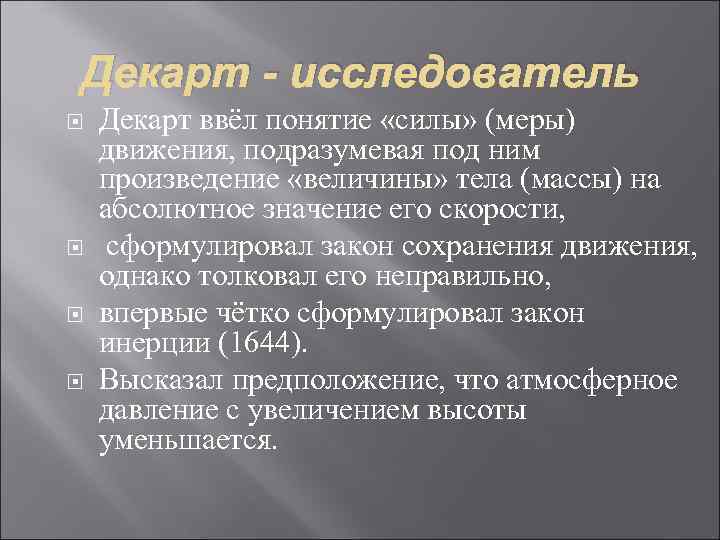 Декарт - исследователь

Декарт ввёл понятие «силы» (меры) движения, подразумевая под ним произведение «величины» тела (массы) на абсолютное значение его скорости,

сформулировал закон сохранения движения, однако толковал его неправильно,

впервые чётко сформулировал закон инерции (1644).

Высказал предположение, что атмосферное давление с увеличением высоты уменьшается.